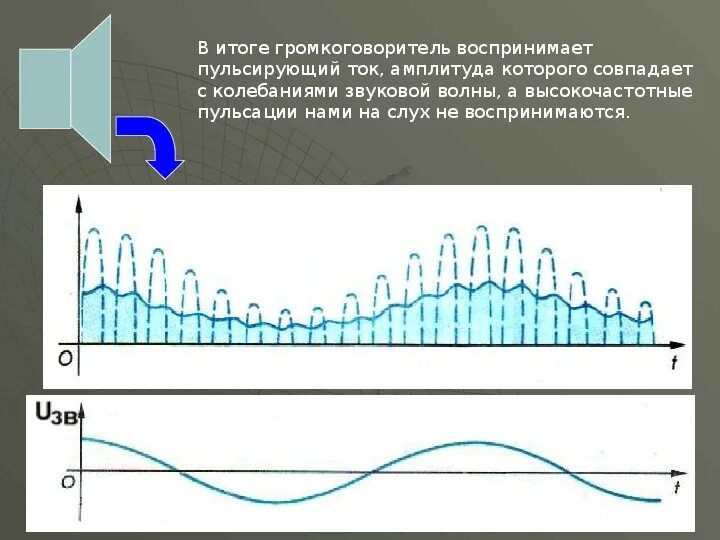 В итоге громкоговоритель воспринимает пульсирующий ток, амплитуда которого совпадает с колебаниями звуковой волны, а высокочастотные пульсации нами на слух не воспринимаются.

O

t

$U_{зв}$

O

t